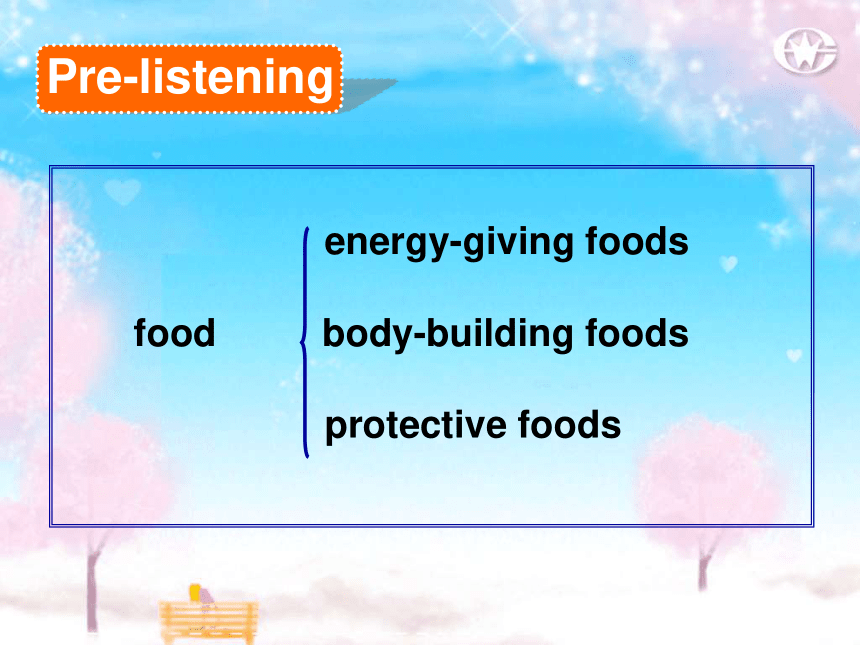 Pre-listening

food

energy-giving foods

body-building foods

protective foods